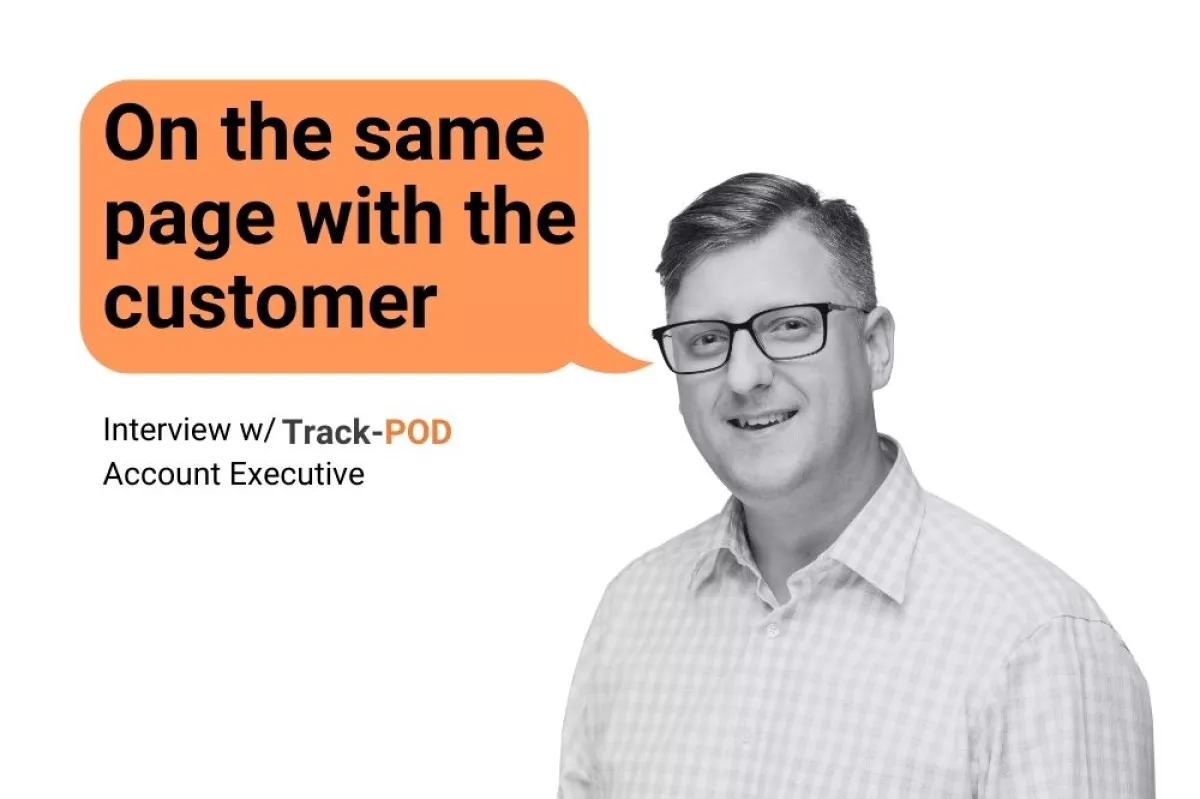 On the same page with the customer

Interview w/ Track-POD Account Executive